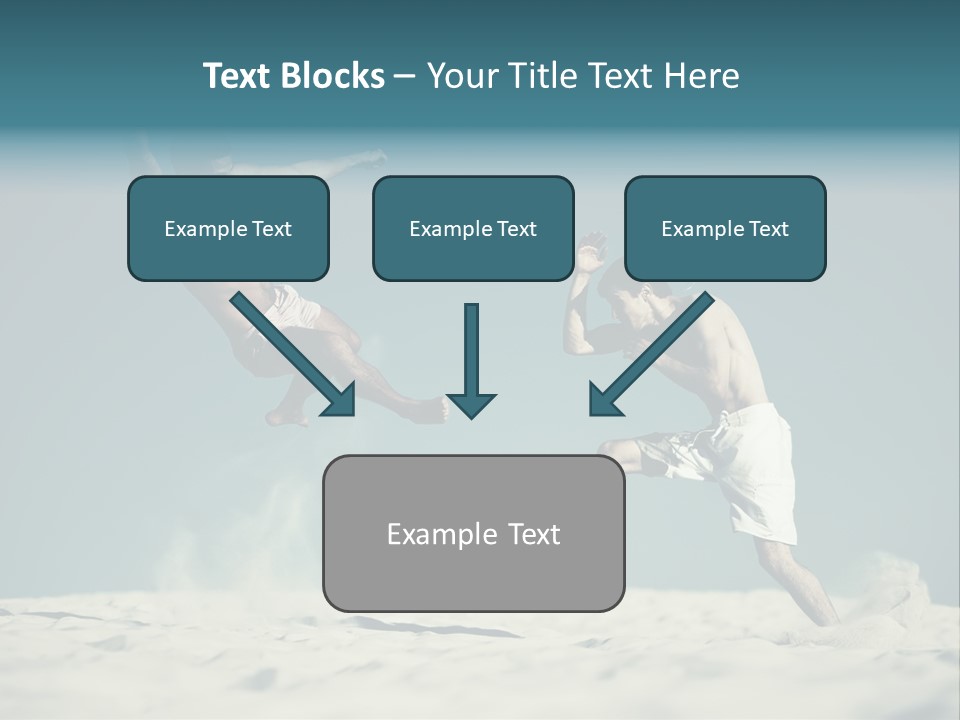 Text Blocks – Your Title Text Here

Example Text

Example Text

Example Text

Example Text